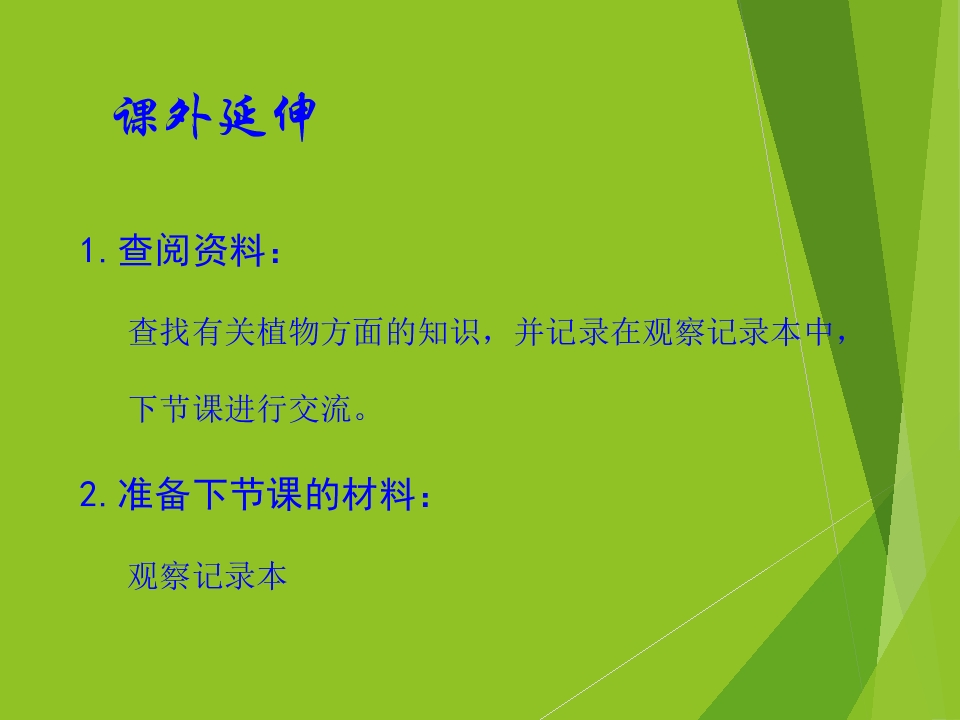 课外延伸

1. 查阅资料：

查找有关植物方面的知识，并记录在观察记录本中，下节课进行交流。

2. 准备下节课的材料：

观察记录本